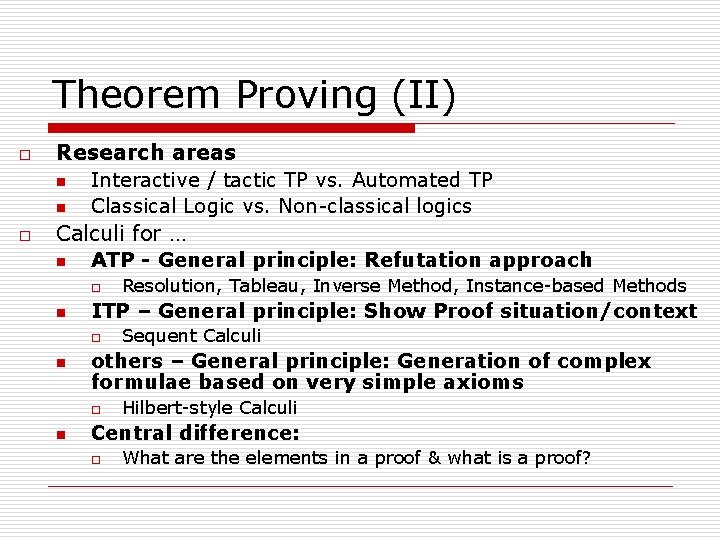 Theorem Proving (II)

Research areas
Interactive / tactic TP vs. Automated TP
Classical Logic vs. Non-classical logics

Calculi for …
ATP - General principle: Refutation approach
Resolution, Tableau, Inverse Method, Instance-based Methods
ITP – General principle: Show Proof situation/context
Sequent Calculi
others – General principle: Generation of complex formulae based on very simple axioms
Hilbert-style Calculi
Central difference:
What are the elements in a proof & what is a proof?